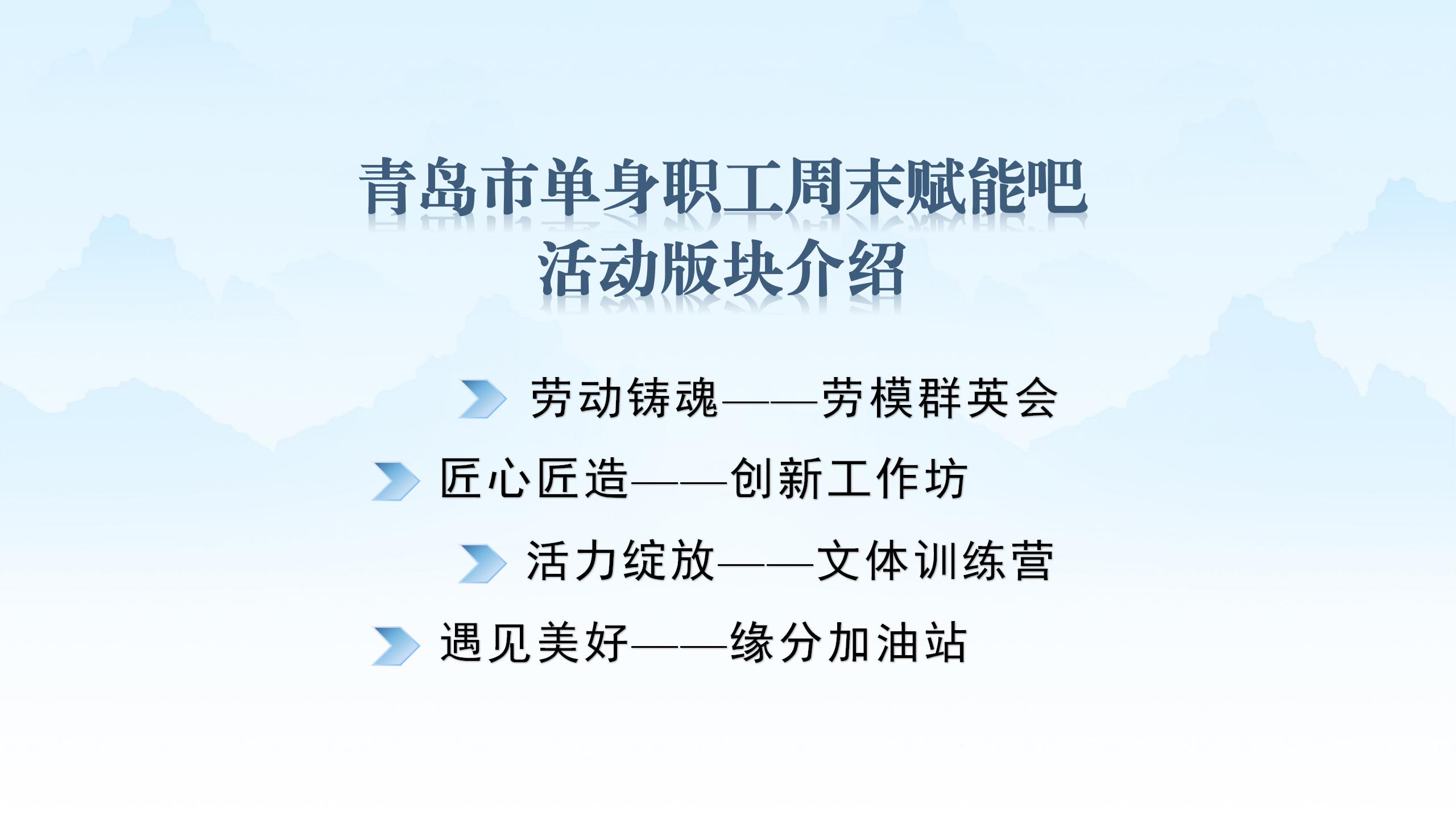 青岛市单身职工周末赋能吧
活动版块介绍

劳动铸魂——劳模群英会

匠心匠造——创新工作坊

活力绽放——文体训练营

遇见美好——缘分加油站